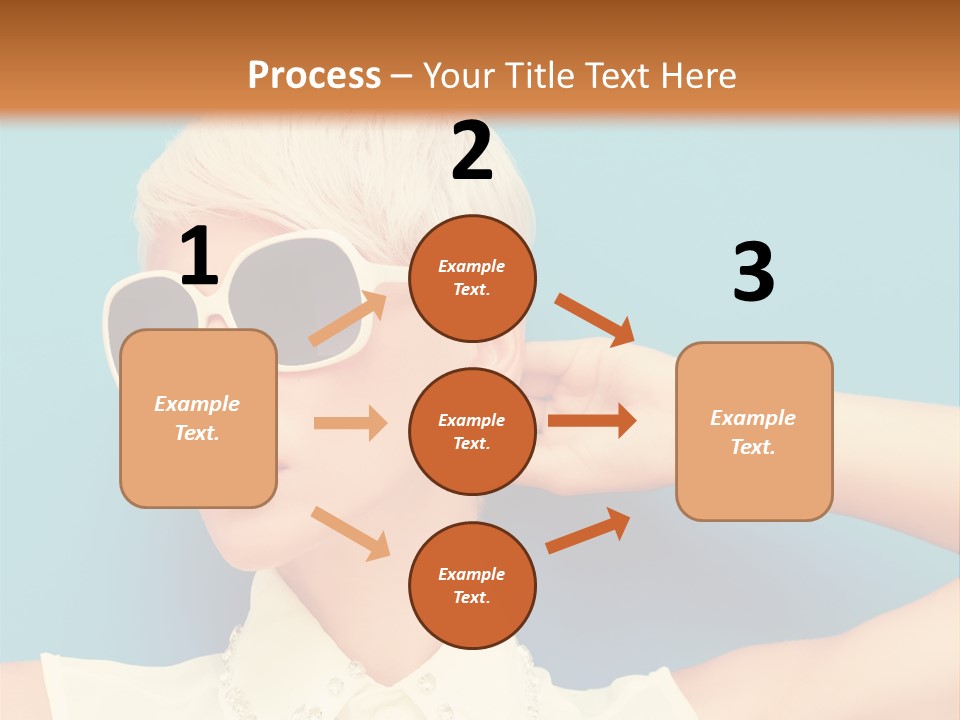 Process – Your Title Text Here

1

Example Text.

2

Example Text.

Example Text.

Example Text.

3

Example Text.